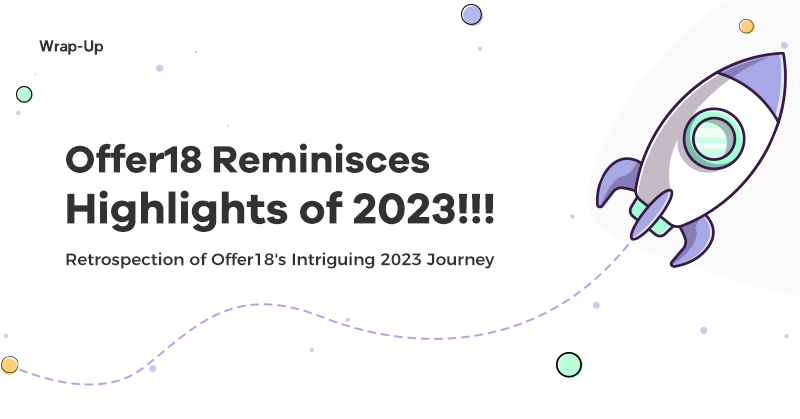 Wrap-Up

Offer18 Reminisces Highlights of 2023!!!

Retrospection of Offer18's Intriguing 2023 Journey